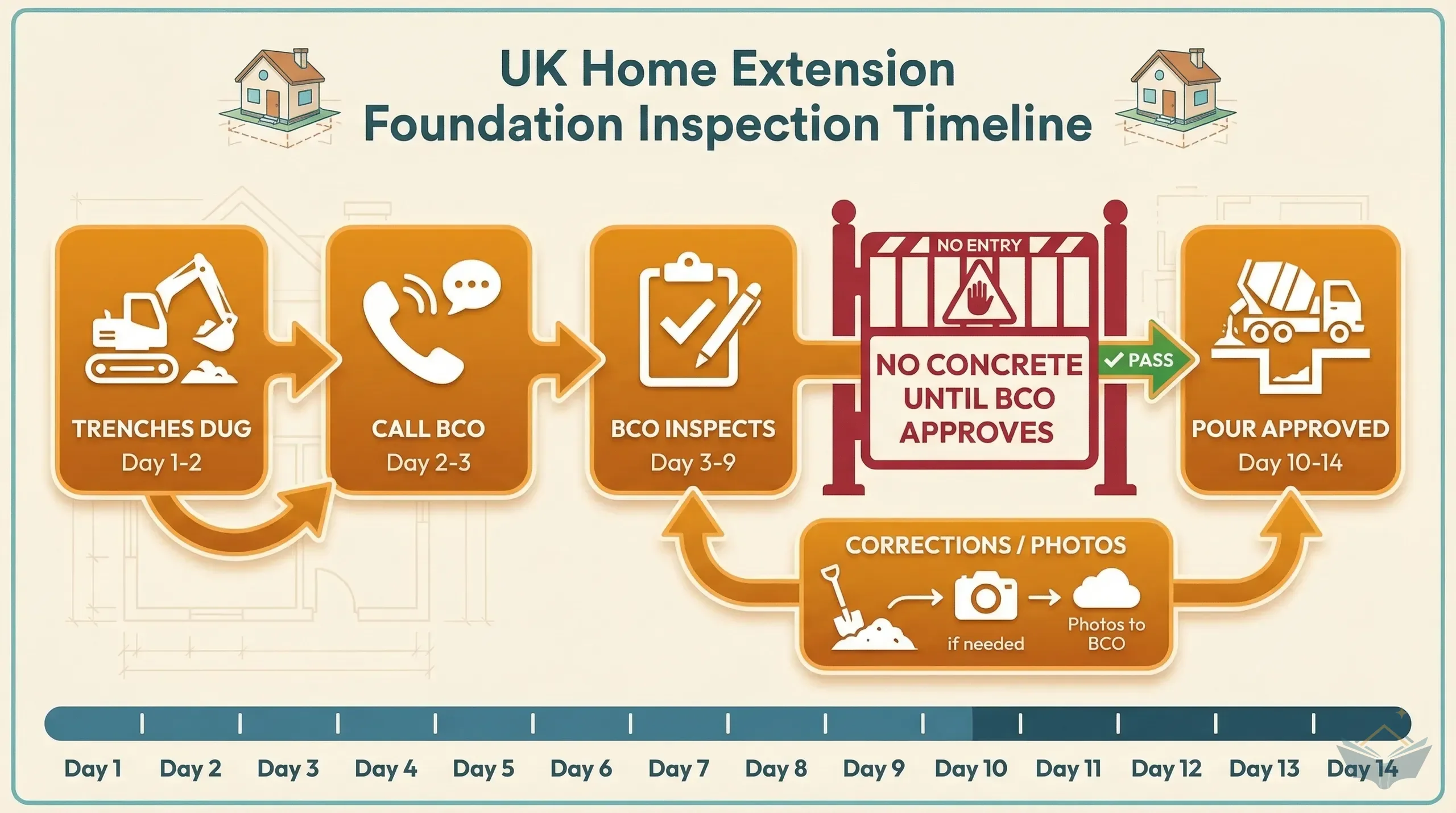 UK Home Extension
Foundation Inspection Timeline

TRENCHES DUG
Day 1-2

CALL BCO
Day 2-3

BCO INSPECTS
Day 3-9

NO ENTRY

NO CONCRETE UNTIL BCO APPROVES

PASS

POUR APPROVED
Day 10-14

CORRECTIONS / PHOTOS

if needed

Photos to BCO

Day 1 Day 2 Day 3 Day 4 Day 5 Day 6 Day 7 Day 8 Day 9 Day 10 Day 11 Day 12 Day 13 Day 14